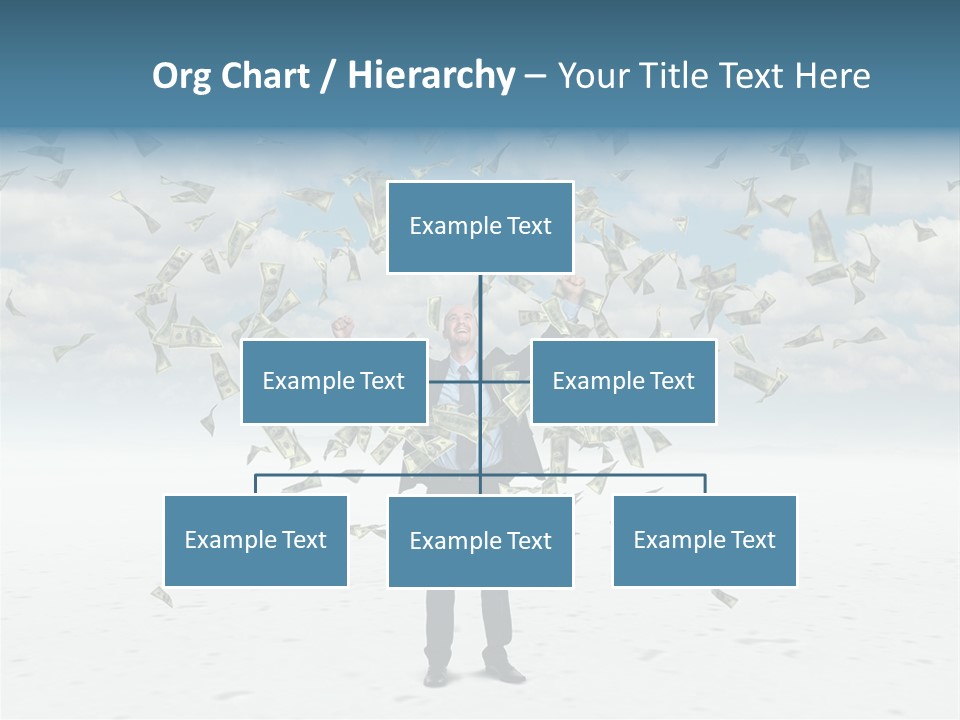 Org Chart / Hierarchy – Your Title Text Here

Example Text

Example Text

Example Text

Example Text

Example Text

Example Text